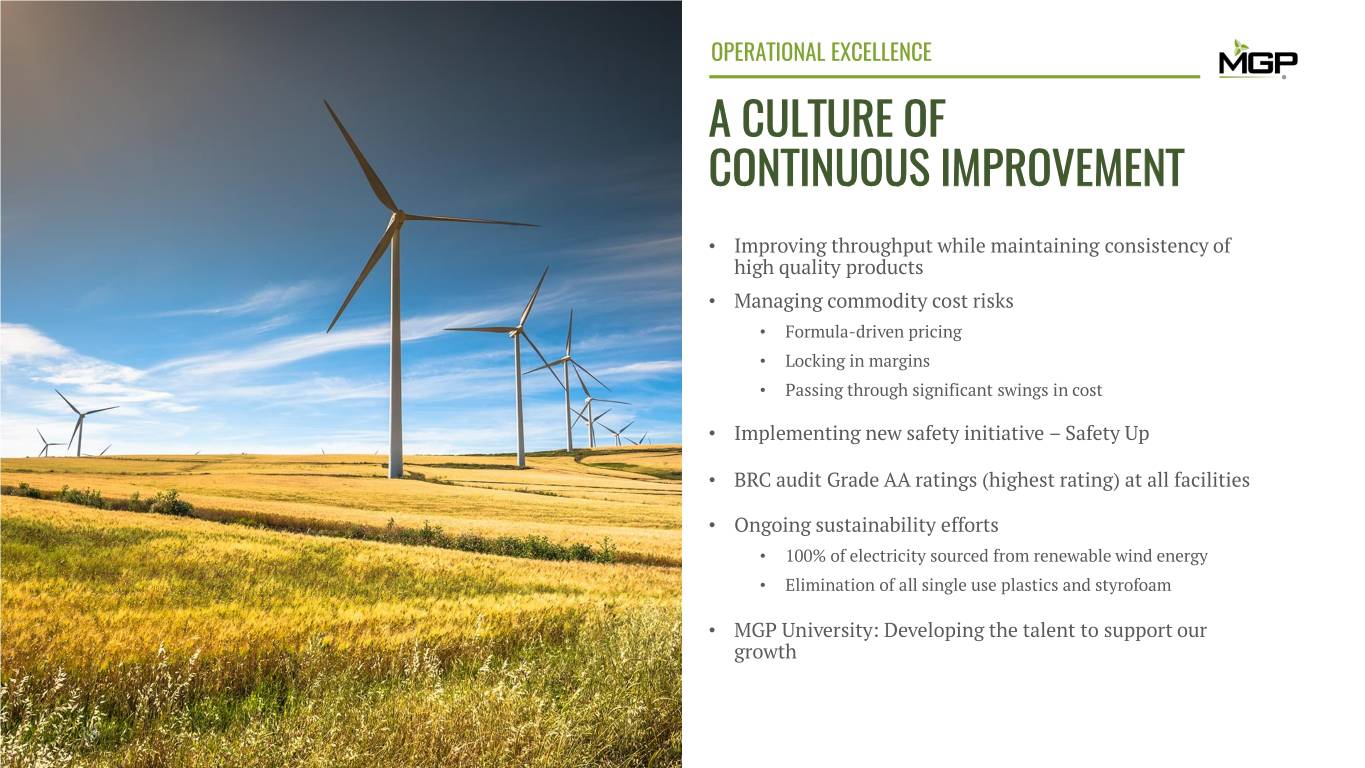 OPERATIONAL EXCELLENCE

MGP

A CULTURE OF CONTINUOUS IMPROVEMENT

• Improving throughput while maintaining consistency of high quality products
• Managing commodity cost risks
  • Formula-driven pricing
  • Locking in margins
  • Passing through significant swings in cost
• Implementing new safety initiative – Safety Up
• BRC audit Grade AA ratings (highest rating) at all facilities
• Ongoing sustainability efforts
  • 100% of electricity sourced from renewable wind energy
  • Elimination of all single use plastics and styrofoam
• MGP University: Developing the talent to support our growth